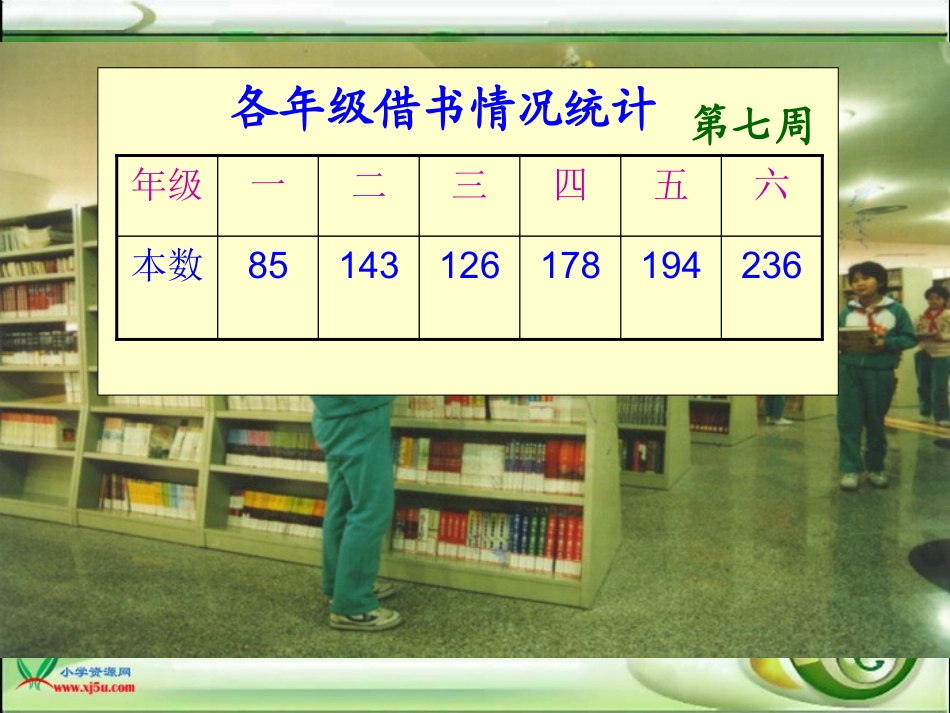 各年级借书情况统计 第七周

| 年级 | 一 | 二 | 三 | 四 | 五 | 六 |
|---|---|---|---|---|---|---|
| 本数 | 85 | 143 | 126 | 178 | 194 | 236 |

小学资源网
www.xj5u.com